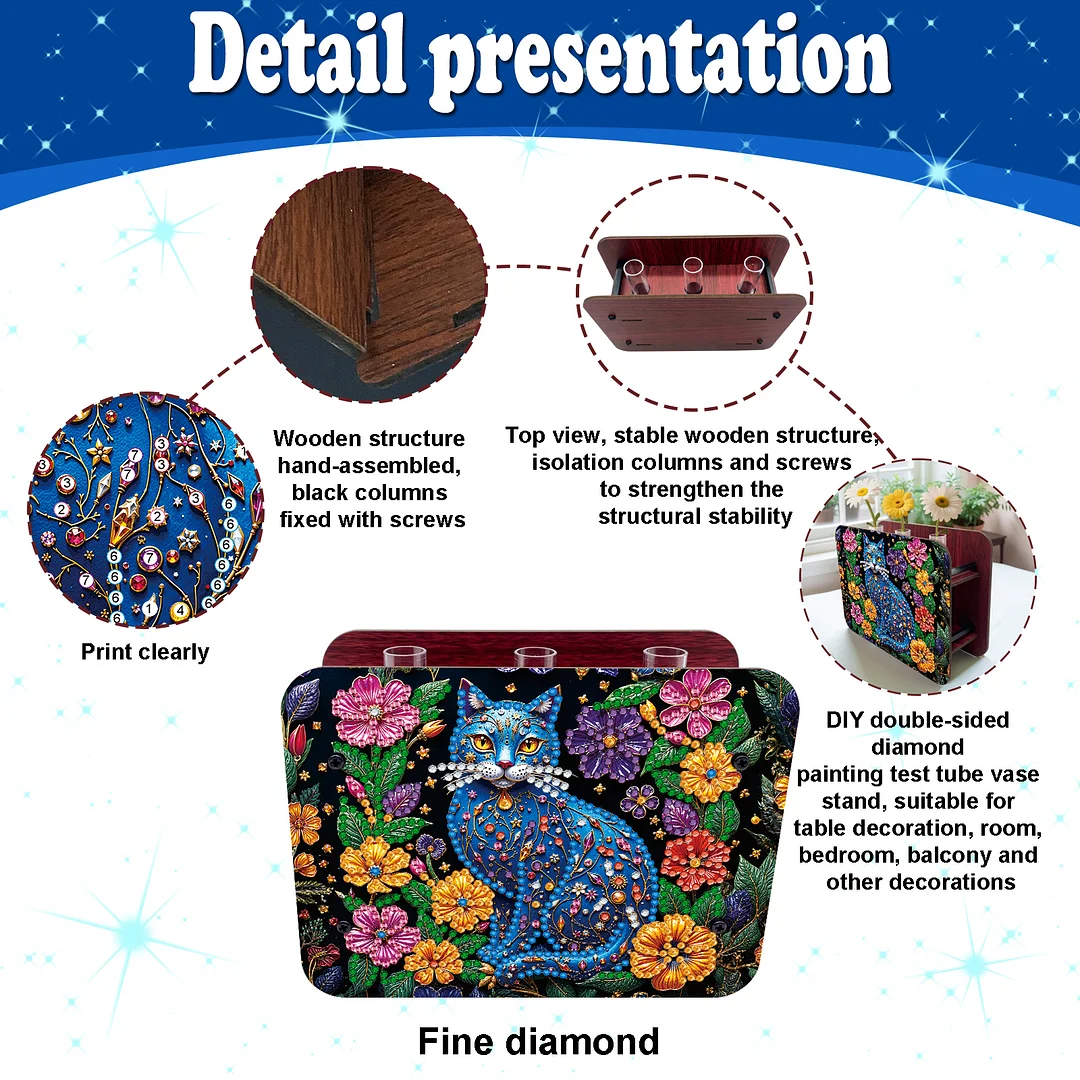 Detail presentation

Wooden structure hand-assembled, black columns fixed with screws

Top view, stable wooden structure, isolation columns and screws to strengthen the structural stability

Print clearly

DIY double-sided diamond painting test tube vase stand, suitable for table decoration, room, bedroom, balcony and other decorations

Fine diamond